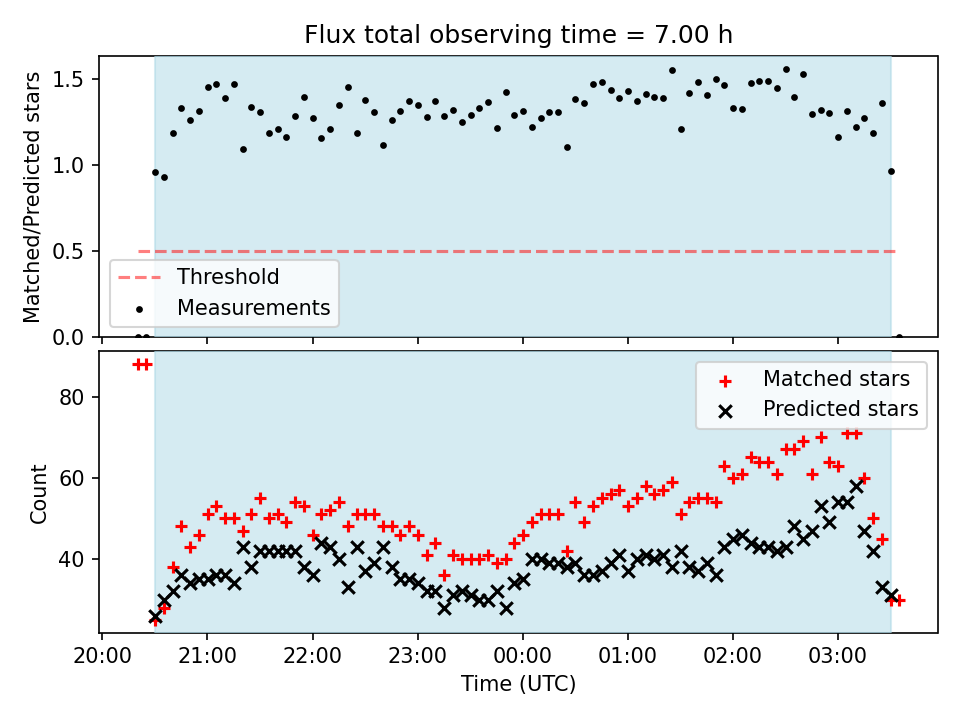 Flux total observing time = 7.00 h

Matched/Predicted stars

1.5
1.0
0.5
0.0

Threshold
Measurements

Count

80
60
40

Matched stars
Predicted stars

20:00
21:00
22:00
23:00
00:00
01:00
02:00
03:00

Time (UTC)